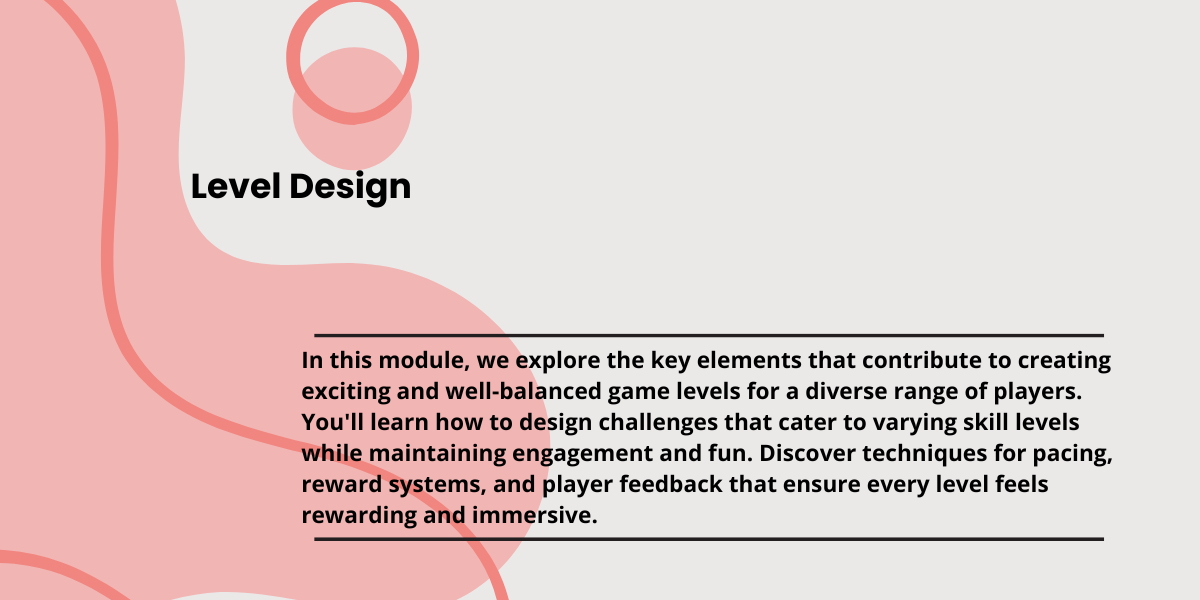 Level Design

In this module, we explore the key elements that contribute to creating exciting and well-balanced game levels for a diverse range of players. You'll learn how to design challenges that cater to varying skill levels while maintaining engagement and fun. Discover techniques for pacing, reward systems, and player feedback that ensure every level feels rewarding and immersive.